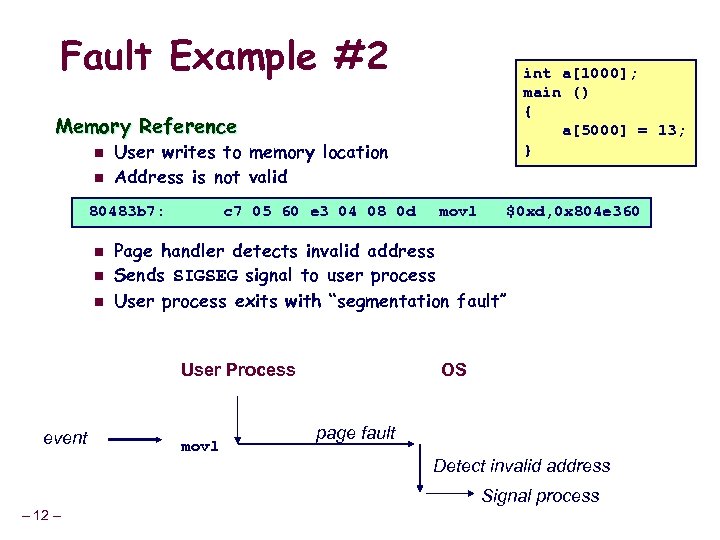 Fault Example #2

int a[1000];
main ()
{
    a[5000] = 13;
}

Memory Reference
- User writes to memory location
- Address is not valid

80483b7: c7 05 60 e3 04 08 0d movl $0xd,0x804e360

- Page handler detects invalid address
- Sends SIGSEG signal to user process
- User process exits with "segmentation fault"

User Process

OS

event

movl

page fault

Detect invalid address

Signal process

– 12 –